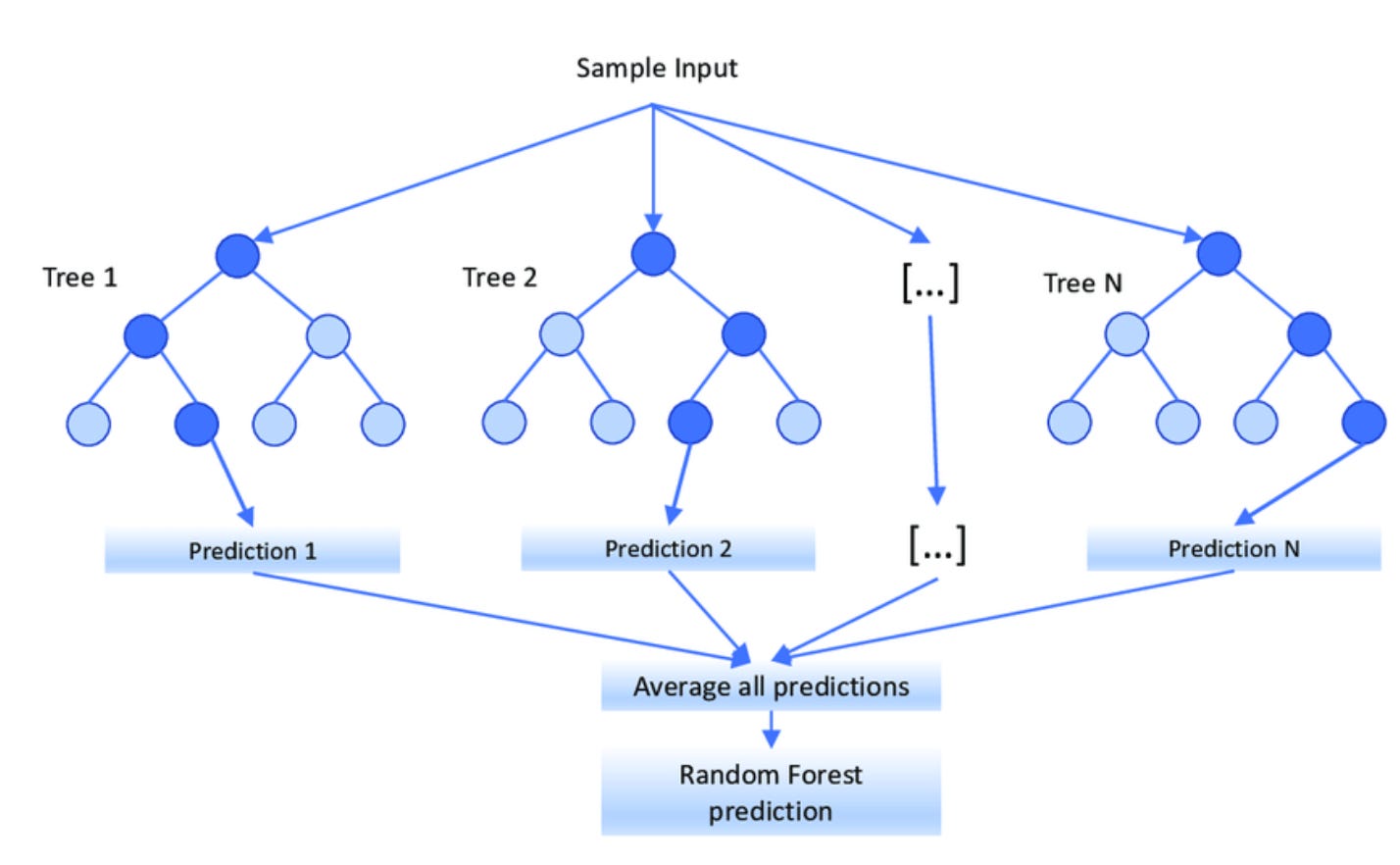 Sample Input

Tree 1

Tree 2

[...]

Tree N

Prediction 1

Prediction 2

[...]

Prediction N

Average all predictions

Random Forest prediction